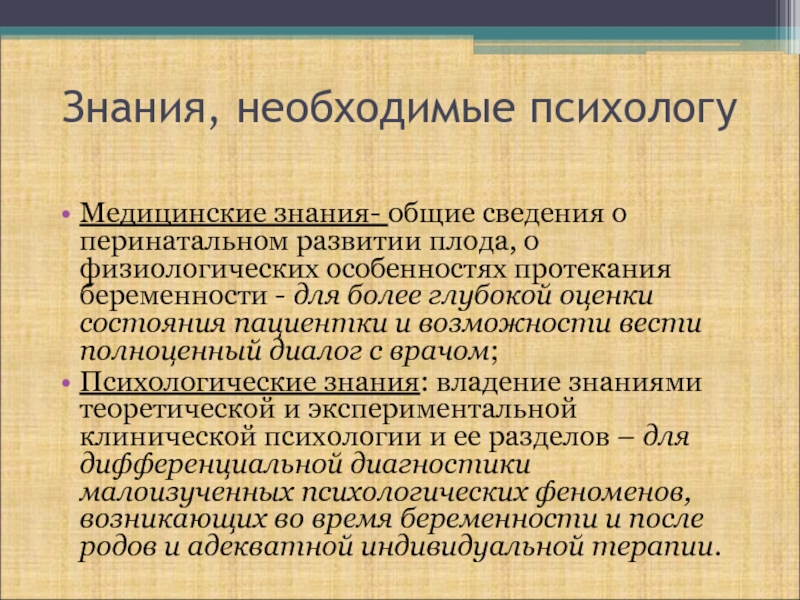 Знания, необходимые психологу

• Медицинские знания- общие сведения о перинатальном развитии плода, о физиологических особенностях протекания беременности - для более глубокой оценки состояния пациентки и возможности вести полноценный диалог с врачом;
• Психологические знания: владение знаниями теоретической и экспериментальной клинической психологии и ее разделов – для дифференциальной диагностики малоизученных психологических феноменов, возникающих во время беременности и после родов и адекватной индивидуальной терапии.